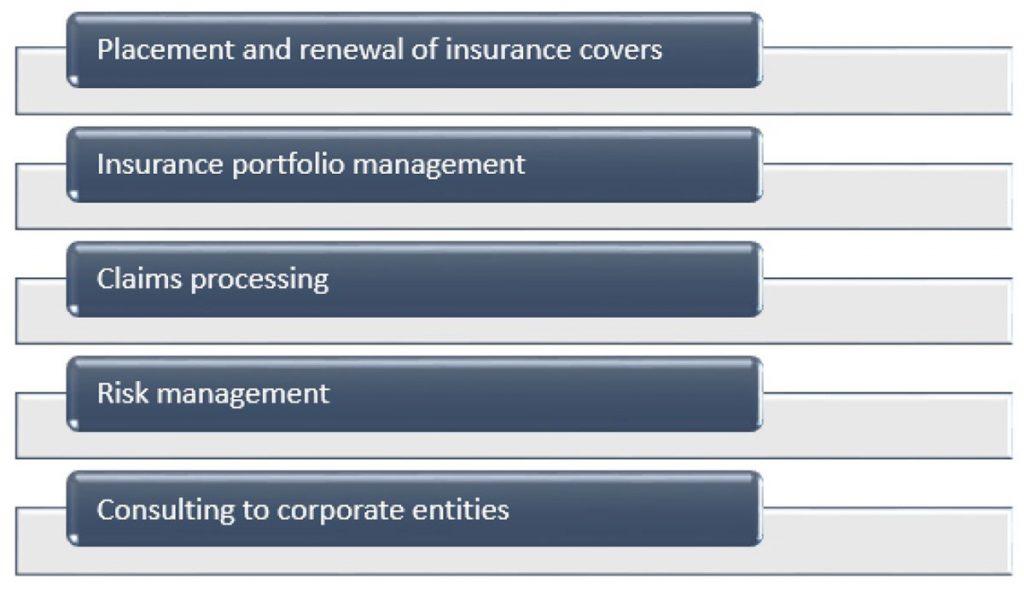 Placement and renewal of insurance covers

Insurance portfolio management

Claims processing

Risk management

Consulting to corporate entities